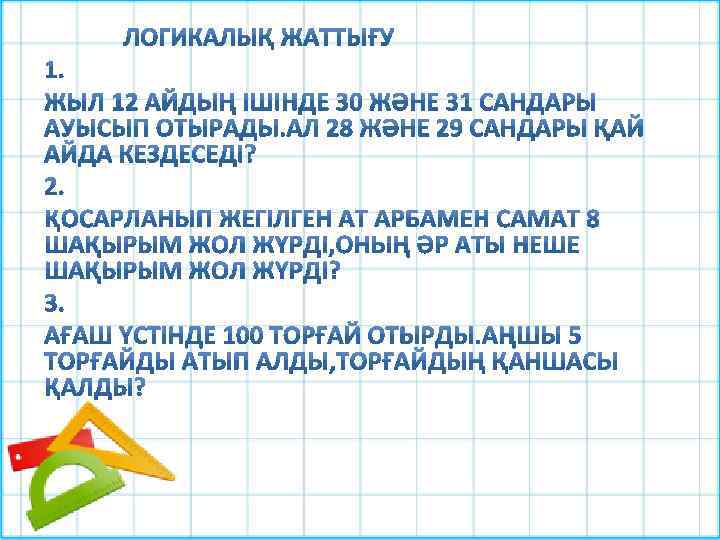 ЛОГИКАЛЫҚ ЖАТТЫҒУ

1.

ЖЫЛ 12 АЙДЫҢ ІШІНДЕ 30 ЖӘНЕ 31 САНДАРЫ АУЫСЫП ОТЫРАДЫ.АЛ 28 ЖӘНЕ 29 САНДАРЫ ҚАЙ АЙДА КЕЗДЕСЕДІ?

2.

ҚОСАРЛАНЫП ЖЕГІЛГЕН АТ АРБАМЕН САМАТ 8 ШАҚЫРЫМ ЖОЛ ЖҮРДІ,ОНЫҢ ӘР АТЫ НЕШЕ ШАҚЫРЫМ ЖОЛ ЖҮРДІ?

3.

АҒАШ ҮСТІНДЕ 100 ТОРҒАЙ ОТЫРДЫ.АҢШЫ 5 ТОРҒАЙДЫ АТЫП АЛДЫ,ТОРҒАЙДЫҢ ҚАНШАСЫ ҚАЛДЫ?